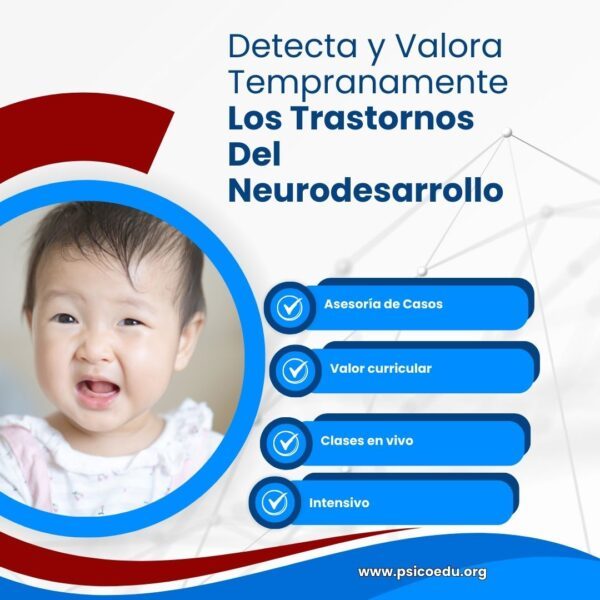 Detecta y Valora Tempranamente
Los Trastornos Del Neurodesarrollo

Asesoría de Casos

Valor curricular

Clases en vivo

Intensivo

www.psicoedu.org